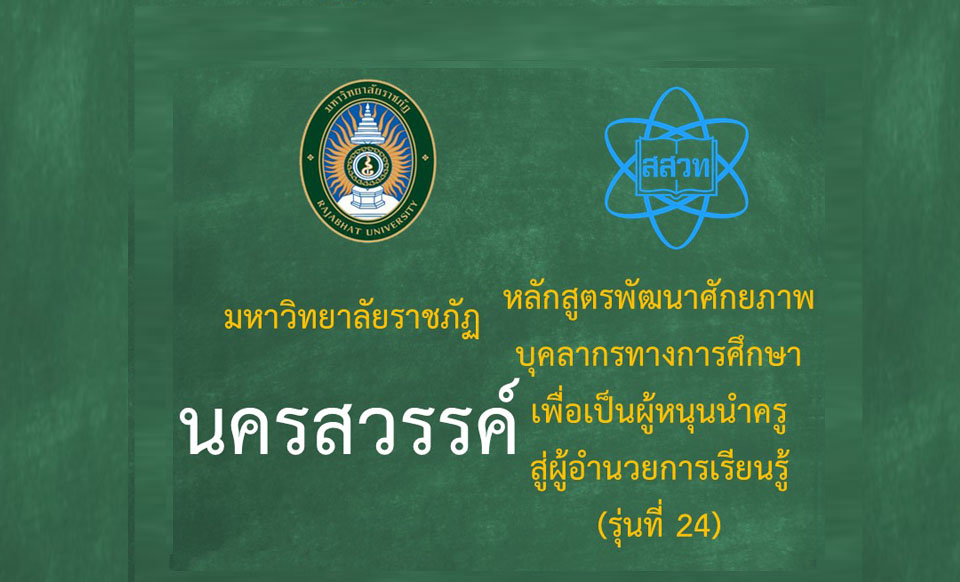 มหาวิทยาลัยราชภัฏ

RAJABHAT UNIVERSITY

สสวท

มหาวิทยาลัยราชภัฏ

นครสวรรค์

หลักสูตรพัฒนาศักยภาพ
บุคลากรทางการศึกษา
เพื่อเป็นผู้หนุนนำครู
สู่ผู้อำนวยการเรียนรู้
(รุ่นที่ 24)